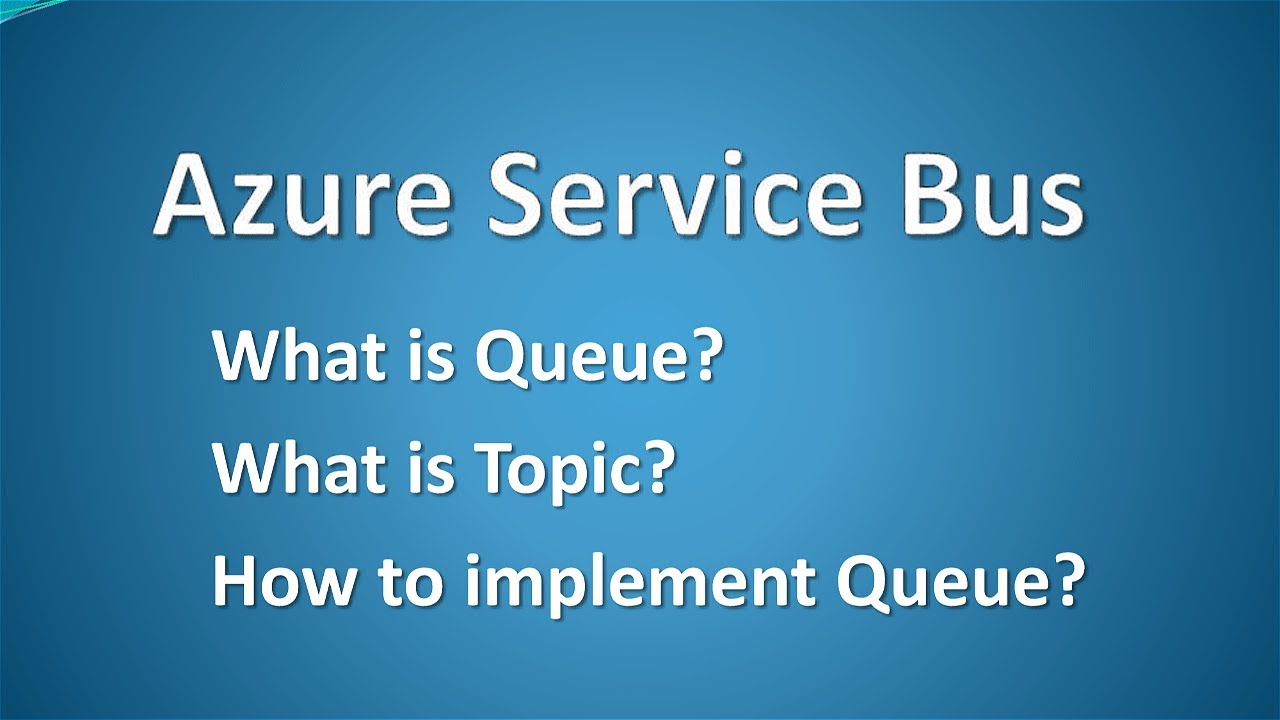 Azure Service Bus

What is Queue?

What is Topic?

How to implement Queue?